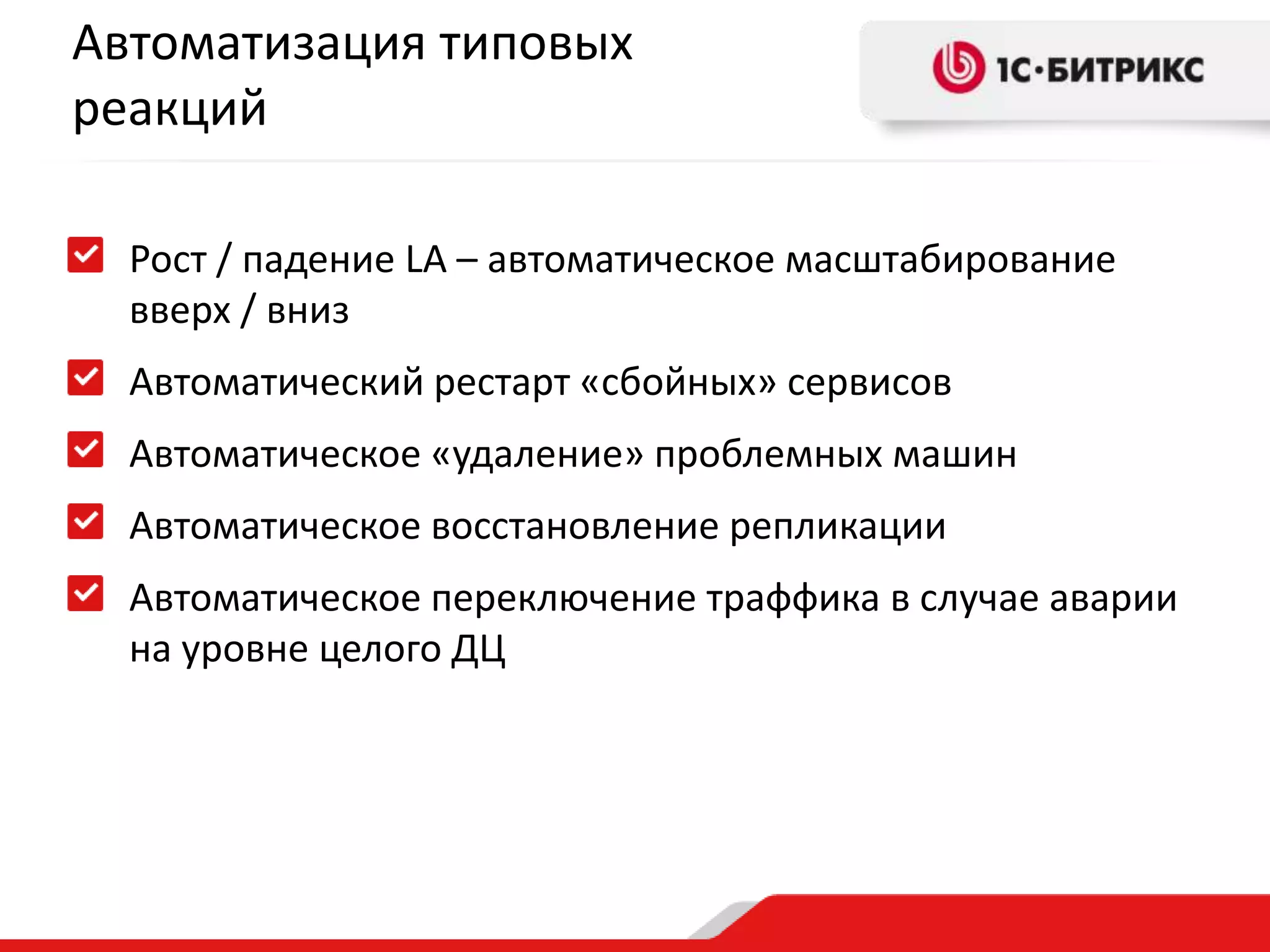 Автоматизация типовых реакций

1С·БИТРИКС

Рост / падение LA – автоматическое масштабирование вверх / вниз

Автоматический рестарт «сбойных» сервисов

Автоматическое «удаление» проблемных машин

Автоматическое восстановление репликации

Автоматическое переключение траффика в случае аварии на уровне целого ДЦ